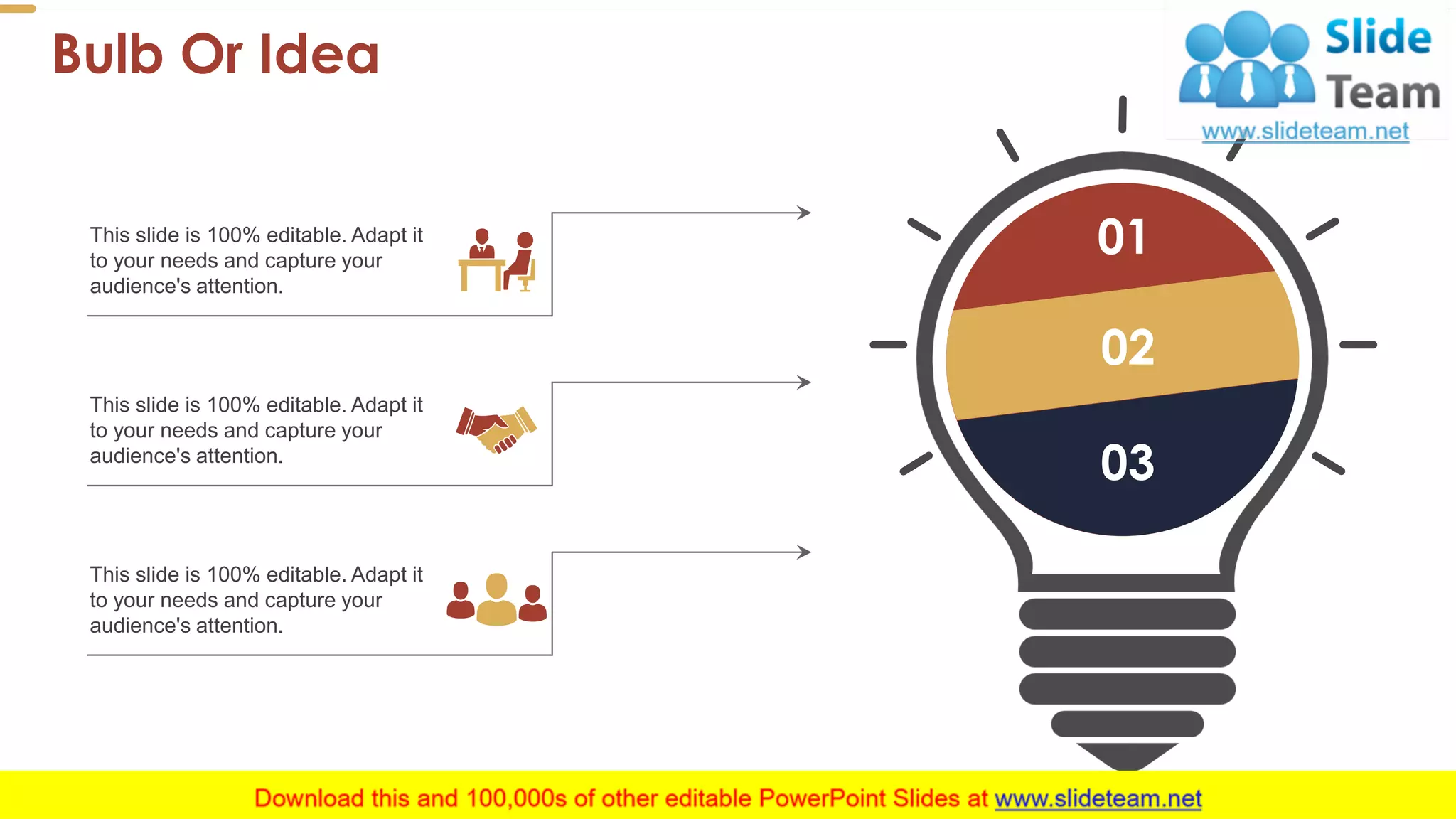 Bulb Or Idea

Slide Team
www.slideteam.net

This slide is 100% editable. Adapt it to your needs and capture your audience's attention.

This slide is 100% editable. Adapt it to your needs and capture your audience's attention.

This slide is 100% editable. Adapt it to your needs and capture your audience's attention.

01

02

03

Download this and 100,000s of other editable PowerPoint Slides at www.slideteam.net